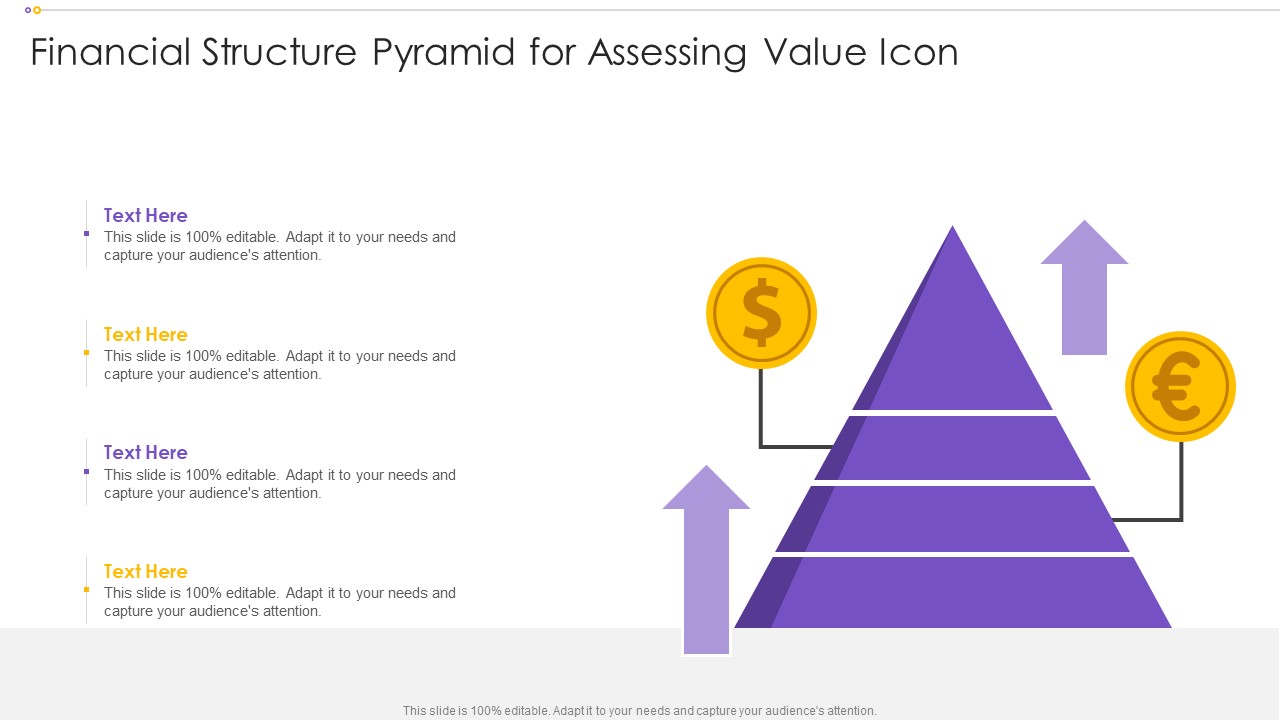 Financial Structure Pyramid for Assessing Value Icon

Text Here
This slide is 100% editable. Adapt it to your needs and capture your audience's attention.

Text Here
This slide is 100% editable. Adapt it to your needs and capture your audience's attention.

Text Here
This slide is 100% editable. Adapt it to your needs and capture your audience's attention.

Text Here
This slide is 100% editable. Adapt it to your needs and capture your audience's attention.

$

€

This slide is 100% editable. Adapt it to your needs and capture your audience's attention.